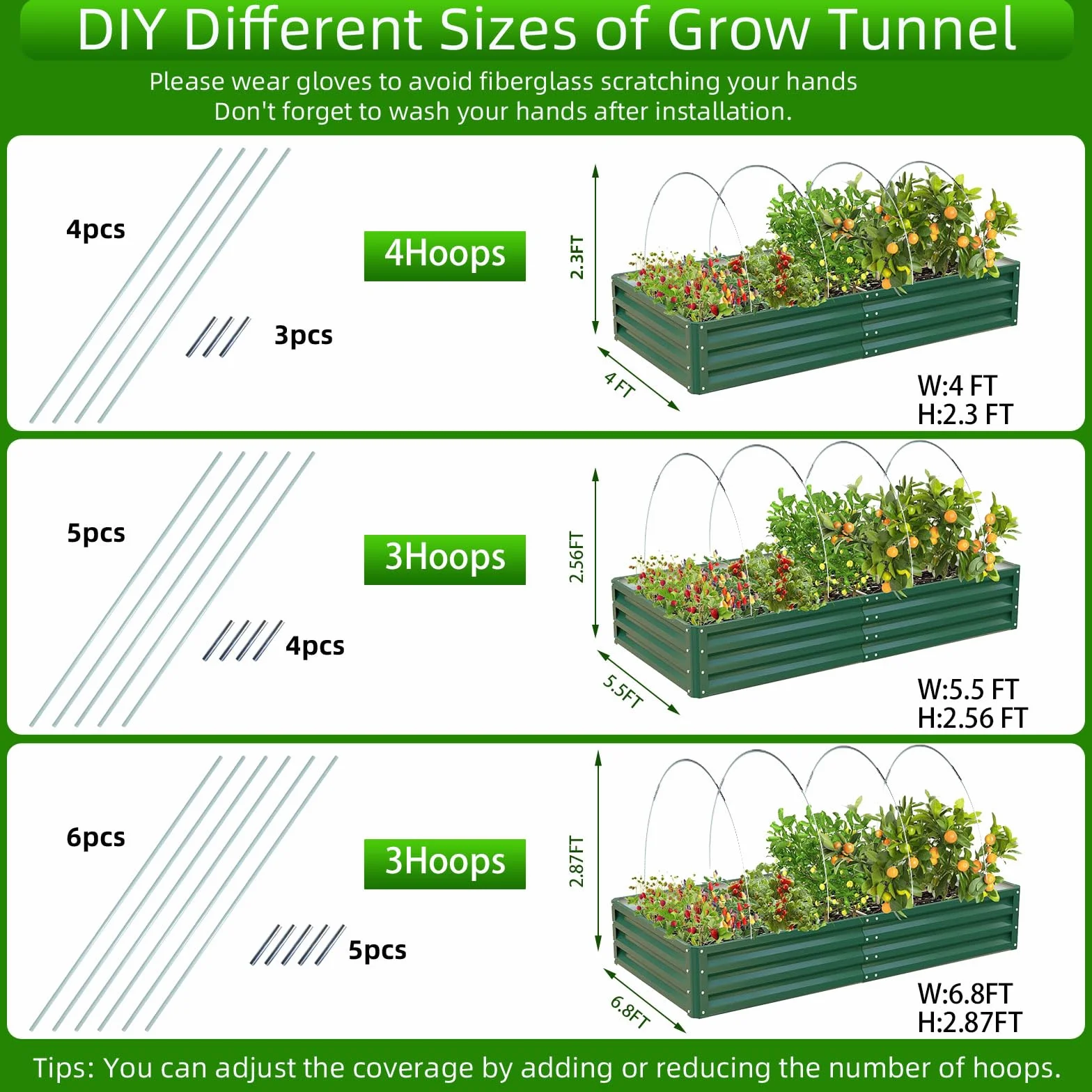 DIY Different Sizes of Grow Tunnel

Please wear gloves to avoid fiberglass scratching your hands
Don't forget to wash your hands after installation.

4pcs

3pcs

4Hoops

2.3FT

4 FT

W:4 FT
H:2.3 FT

5pcs

4pcs

3Hoops

2.56FT

5.5FT

W:5.5 FT
H:2.56 FT

6pcs

5pcs

3Hoops

2.87FT

6.8FT

W:6.8FT
H:2.87FT

Tips: You can adjust the coverage by adding or reducing the number of hoops.